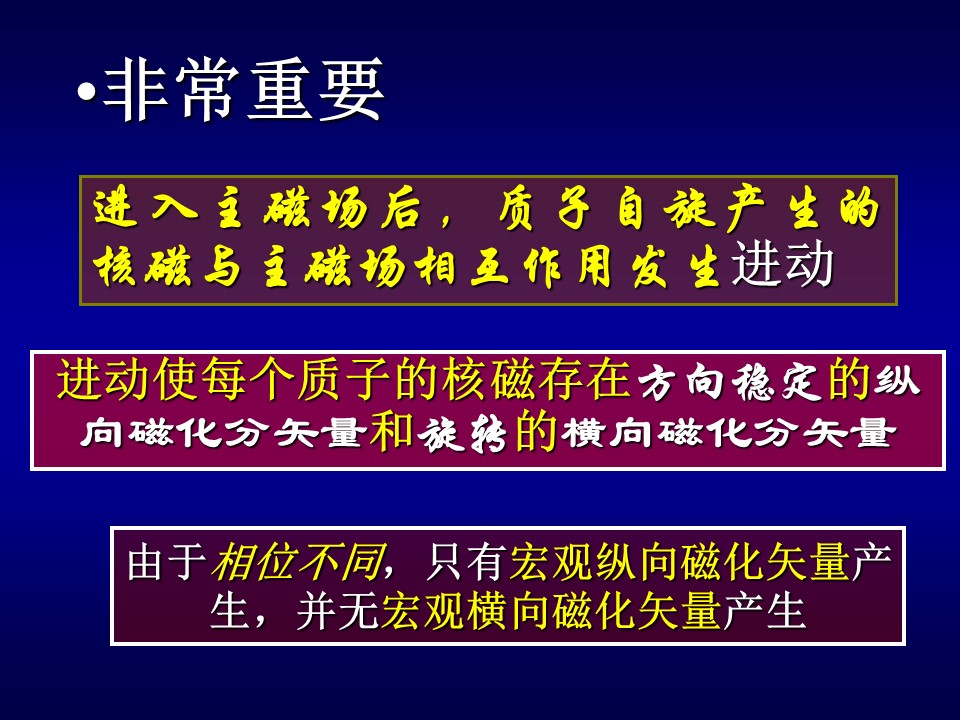 •非常重要

进入主磁场后，质子自旋产生的核磁与主磁场相互作用发生进动

进动使每个质子的核磁存在方向稳定的纵向磁化分矢量和旋转的横向磁化分矢量

由于相位不同，只有宏观纵向磁化矢量产生，并无宏观横向磁化矢量产生